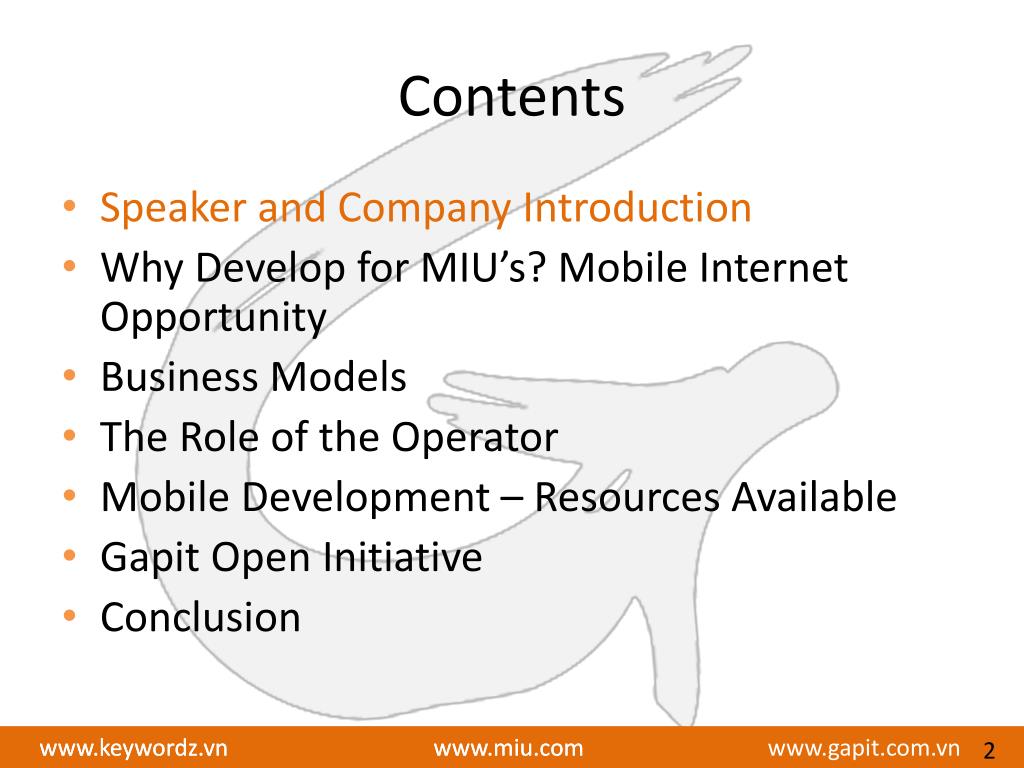 Contents

• Speaker and Company Introduction
• Why Develop for MIU's? Mobile Internet Opportunity
• Business Models
• The Role of the Operator
• Mobile Development – Resources Available
• Gapit Open Initiative
• Conclusion

www.keywordz.vn www.miu.com www.gapit.com.vn 2